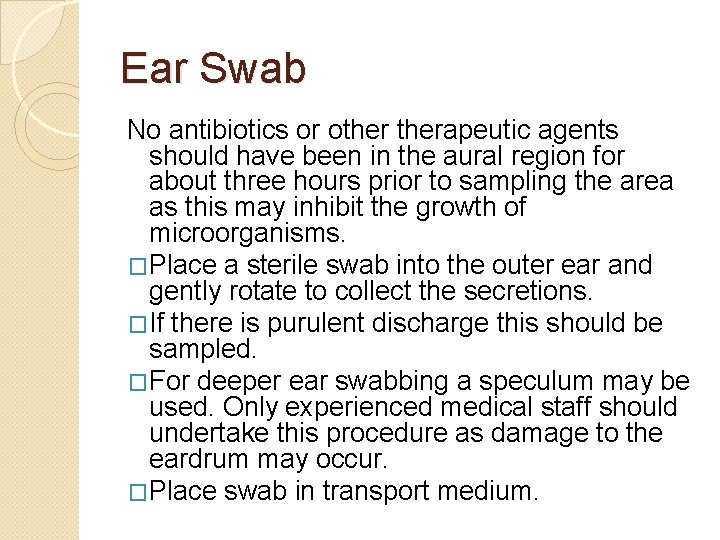 Ear Swab

No antibiotics or other therapeutic agents should have been in the aural region for about three hours prior to sampling the area as this may inhibit the growth of microorganisms.

□Place a sterile swab into the outer ear and gently rotate to collect the secretions.

□If there is purulent discharge this should be sampled.

□For deeper ear swabbing a speculum may be used. Only experienced medical staff should undertake this procedure as damage to the eardrum may occur.

□Place swab in transport medium.